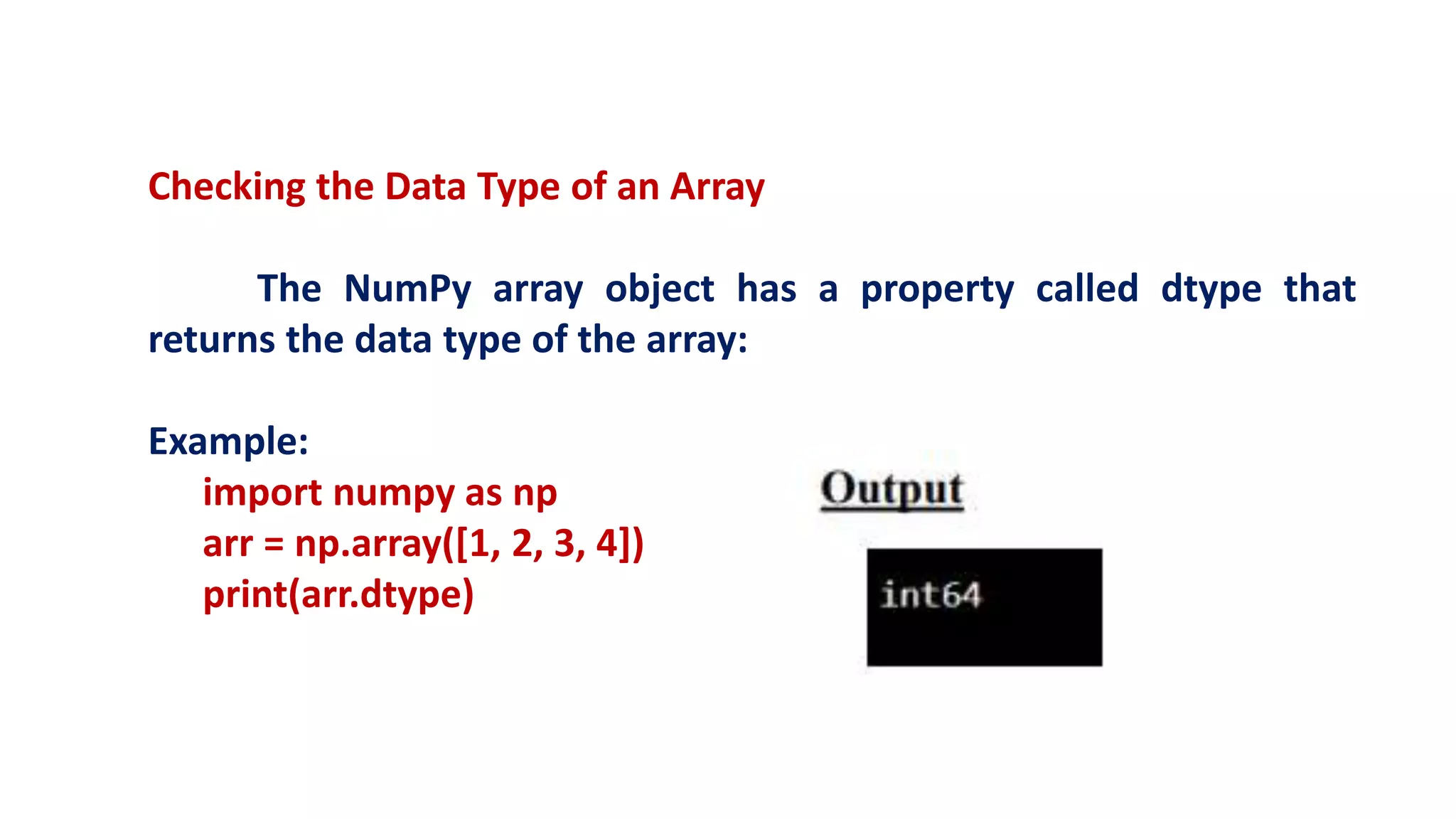 Checking the Data Type of an Array

The NumPy array object has a property called dtype that returns the data type of the array:

Example:
import numpy as np
arr = np.array([1, 2, 3, 4])
print(arr.dtype)

Output

int64